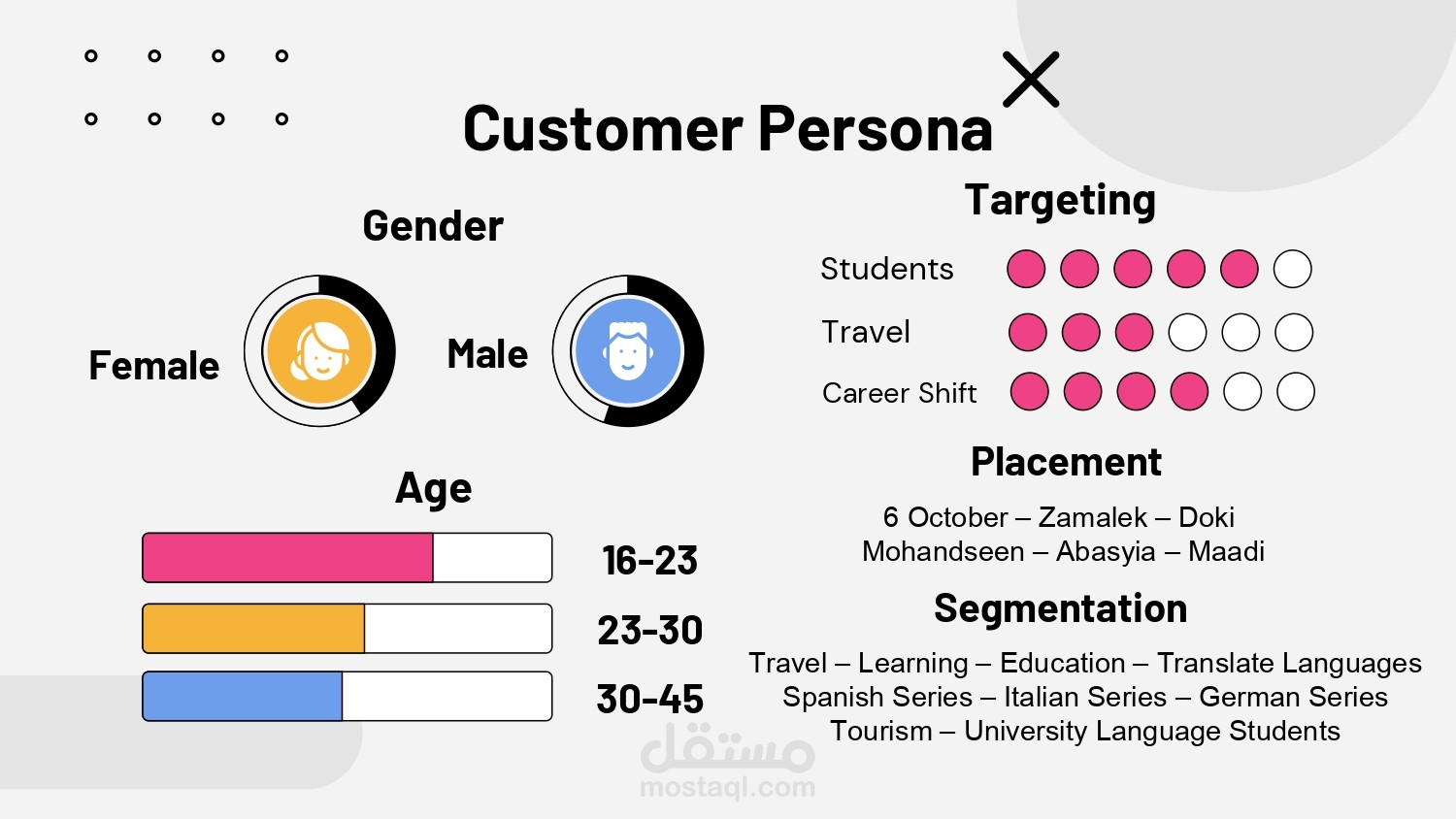 Customer Persona

Gender

Female

Male

Age

16-23

23-30

30-45

Targeting

Students

Travel

Career Shift

Placement

6 October – Zamalek – Doki
Mohandseen – Abasyia – Maadi

Segmentation

Travel – Learning – Education – Translate Languages
Spanish Series – Italian Series – German Series
Tourism – University Language Students

مستقل
mostaql.com